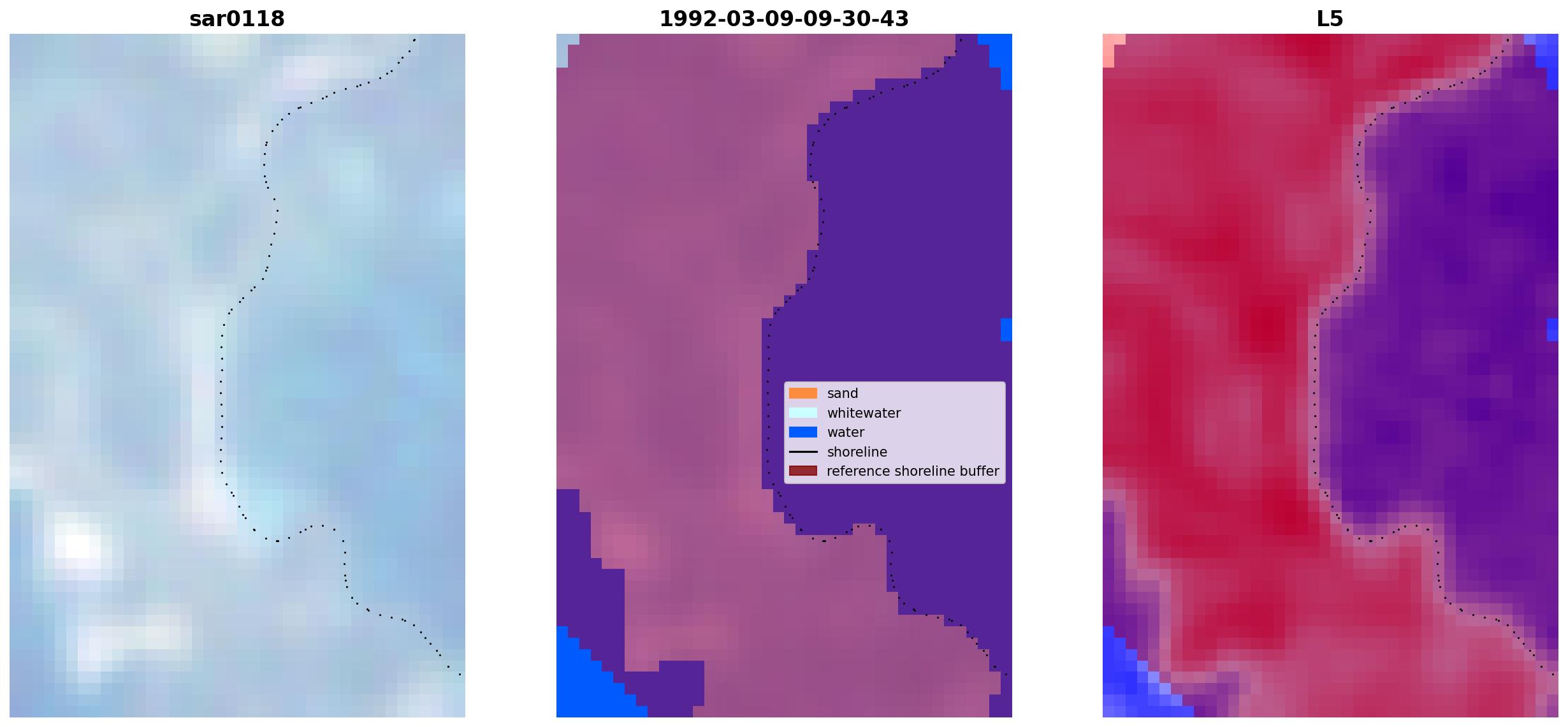 sar0118

1992-03-09-09-30-43

sand
whitewater
water
shoreline
reference shoreline buffer

L5